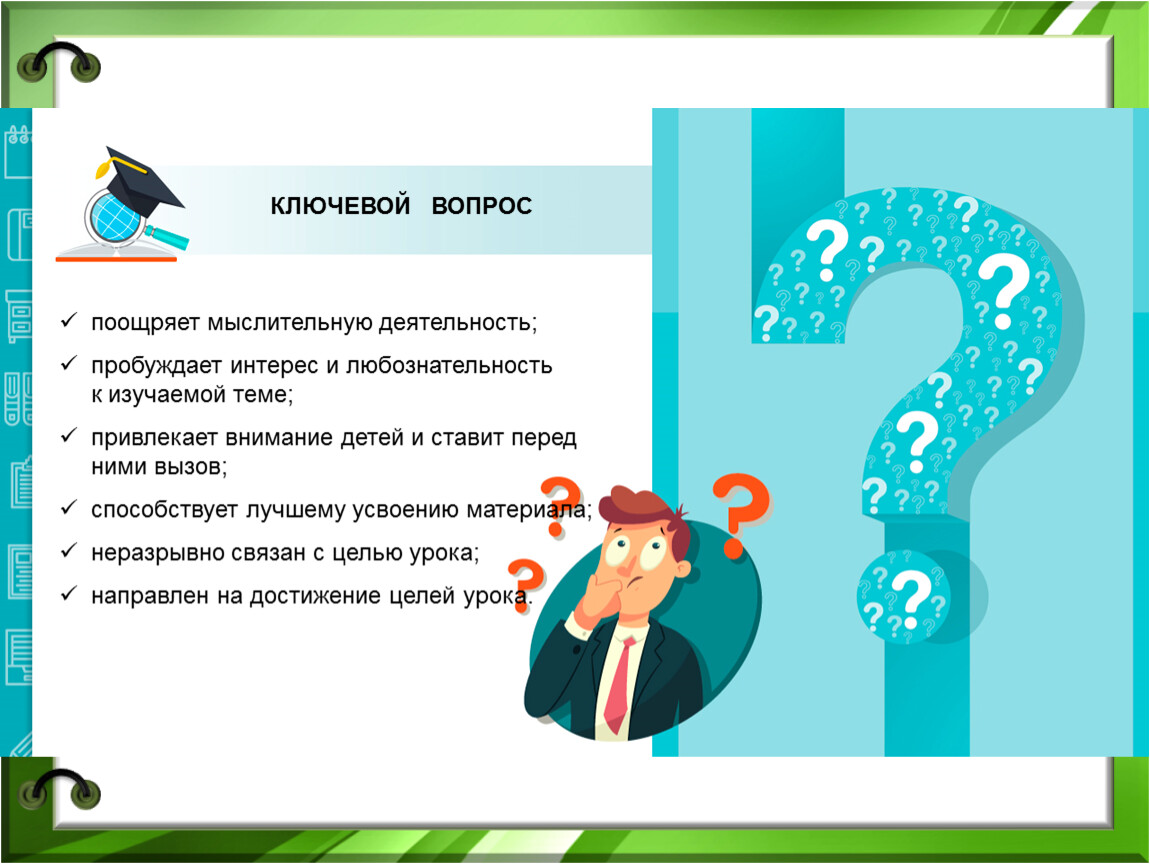 КЛЮЧЕВОЙ ВОПРОС

✓ поощряет мыслительную деятельность;

✓ пробуждает интерес и любознательность к изучаемой теме;

✓ привлекает внимание детей и ставит перед ними вызов;

✓ способствует лучшему усвоению материала;

✓ неразрывно связан с целью урока;

✓ направлен на достижение целей урока.